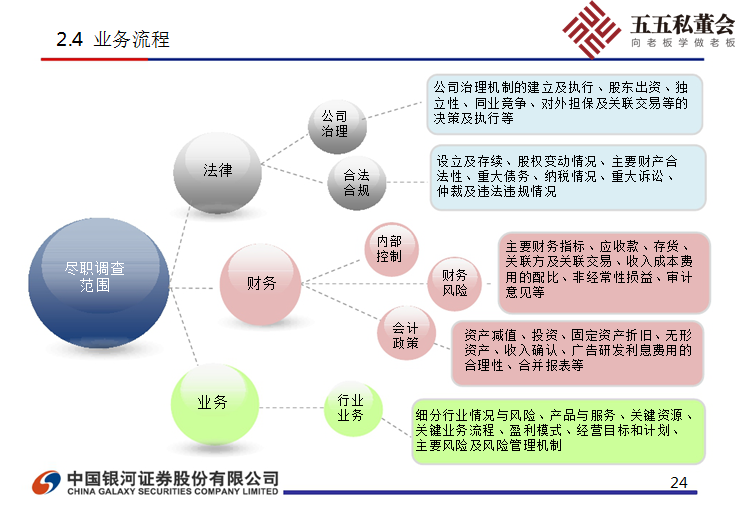 2.4 业务流程

五五私董会
向老板学做老板

尽职调查范围

法律

公司治理

公司治理机制的建立及执行、股东出资、独立性、同业竞争、对外担保及关联交易等的决策及执行等

合法合规

设立及存续、股权变动情况、主要财产合法性、重大债务、纳税情况、重大诉讼、仲裁及违法违规情况

财务

内部控制

财务风险

主要财务指标、应收款、存货、关联方及关联交易、收入成本费用的配比、非经常性损益、审计意见等

会计政策

资产减值、投资、固定资产折旧、无形资产、收入确认、广告研发利息费用的合理性、合并报表等

业务

行业业务

细分行业情况与风险、产品与服务、关键资源、关键业务流程、盈利模式、经营目标和计划、主要风险及风险管理机制

中国银河证券股份有限公司
CHINA GALAXY SECURITIES COMPANY LIMITED

24